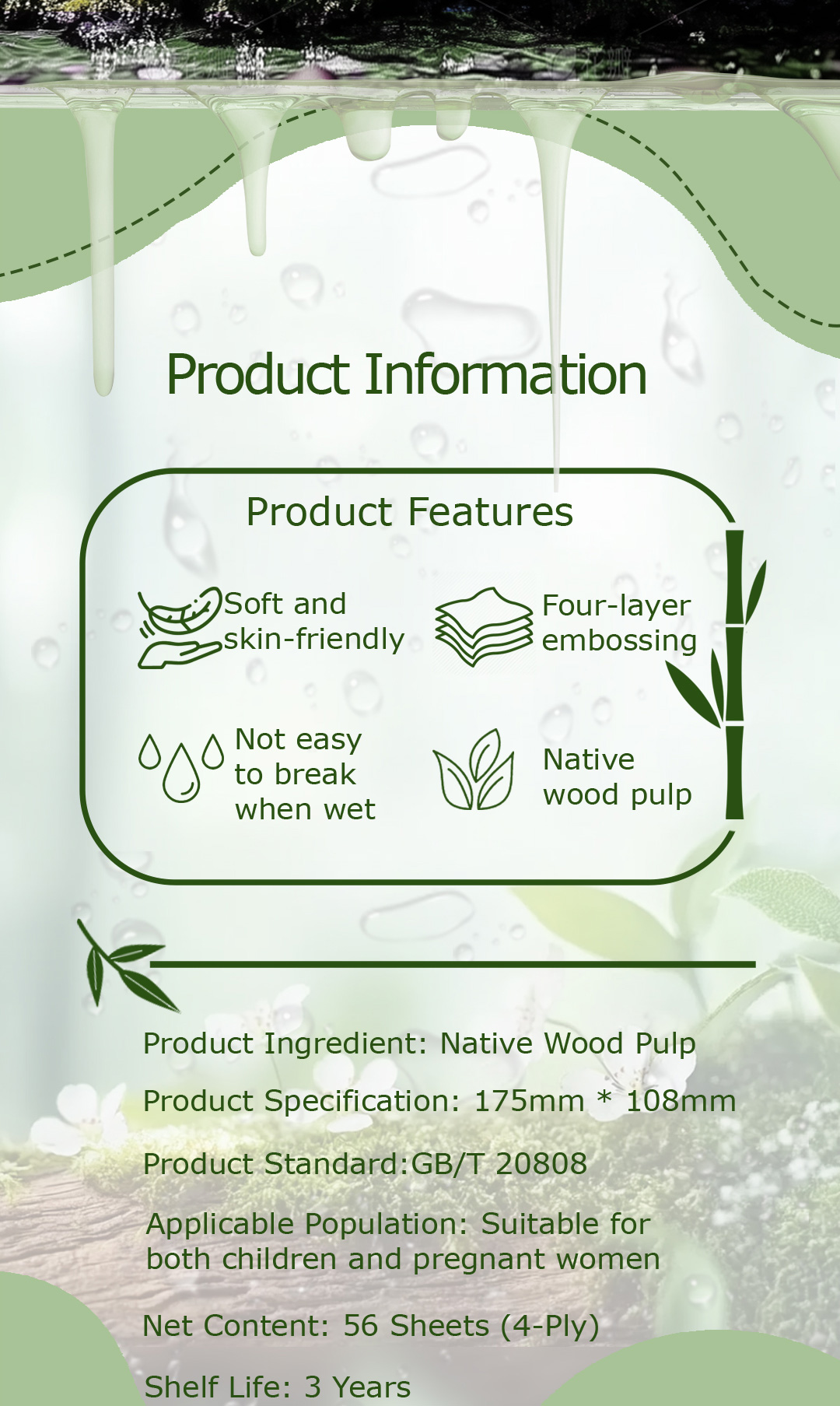 Product Information

Product Features

Soft and skin-friendly

Four-layer embossing

Not easy to break when wet

Native wood pulp

Product Ingredient: Native Wood Pulp

Product Specification: 175mm * 108mm

Product Standard:GB/T 20808

Applicable Population: Suitable for both children and pregnant women

Net Content: 56 Sheets (4-Ply)

Shelf Life: 3 Years